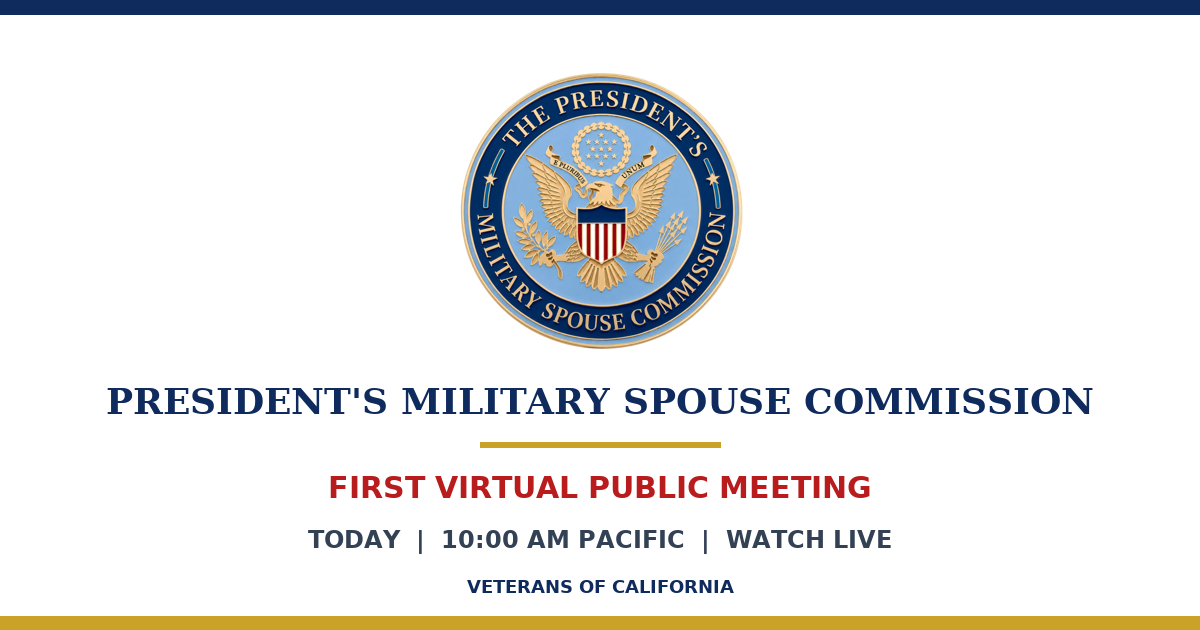 THE PRESIDENT'S MILITARY SPOUSE COMMISSION
E PLURIBUS UNUM

PRESIDENT'S MILITARY SPOUSE COMMISSION

FIRST VIRTUAL PUBLIC MEETING

TODAY | 10:00 AM PACIFIC | WATCH LIVE

VETERANS OF CALIFORNIA